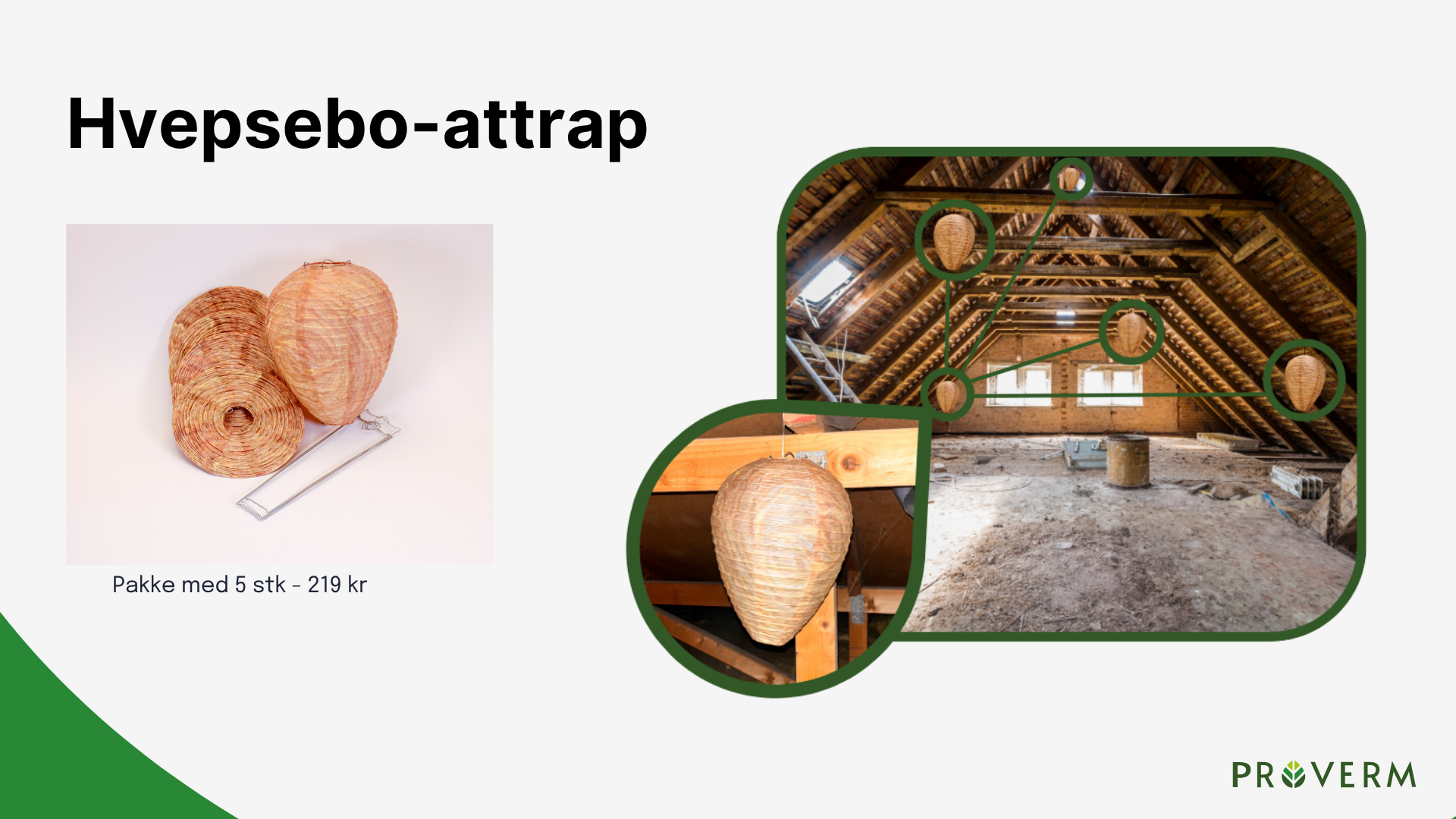 Hvepsebo-attrap

Pakke med 5 stk - 219 kr

PROVERM